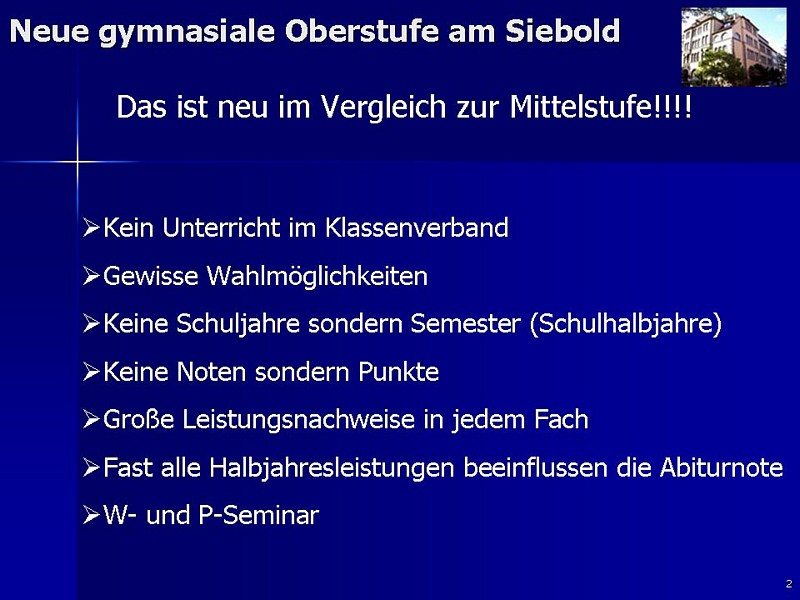 Neue gymnasiale Oberstufe am Siebold

Das ist neu im Vergleich zur Mittelstufe!!!!

➢Kein Unterricht im Klassenverband

➢Gewisse Wahlmöglichkeiten

➢Keine Schuljahre sondern Semester (Schulhalbjahre)

➢Keine Noten sondern Punkte

➢Große Leistungsnachweise in jedem Fach

➢Fast alle Halbjahresleistungen beeinflussen die Abiturnote

➢W- und P-Seminar

2